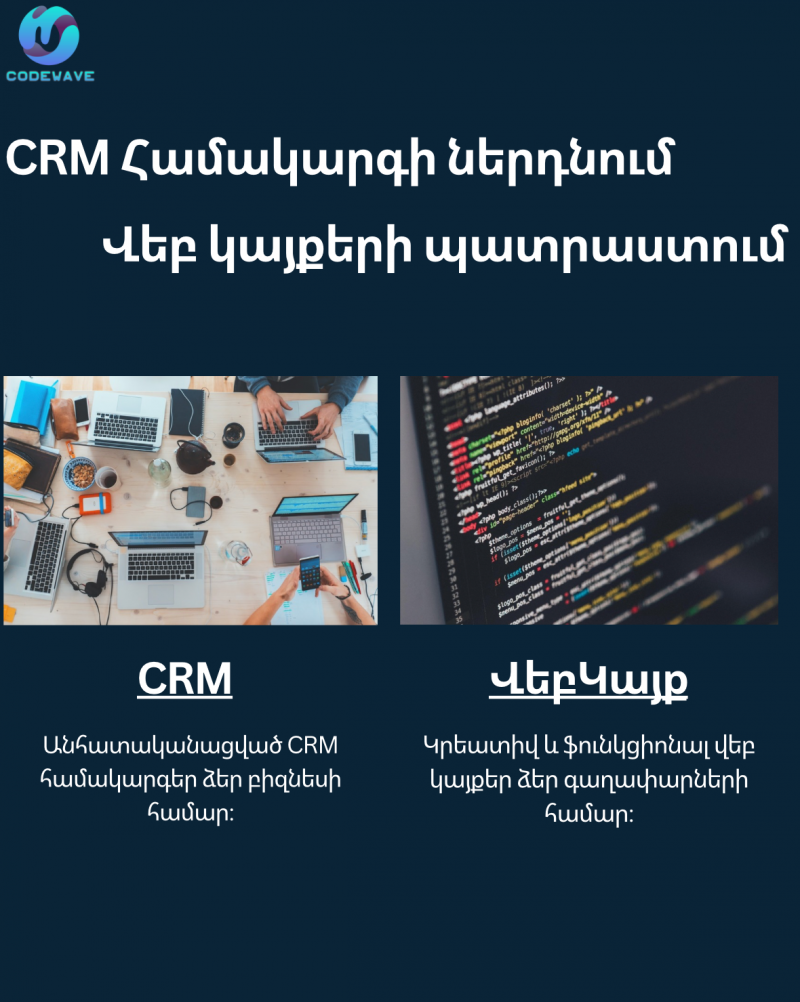 CODEWAVE

CRM Համակարգի ներդնում

Վեբ կայքերի պատրաստում

CRM

Անհատականացված CRM համակարգեր ձեր բիզնեսի համար:

ՎեբԿայք

Կրեատիվ և ֆունկցիոնալ վեբ կայքեր ձեր գաղափարների համար: